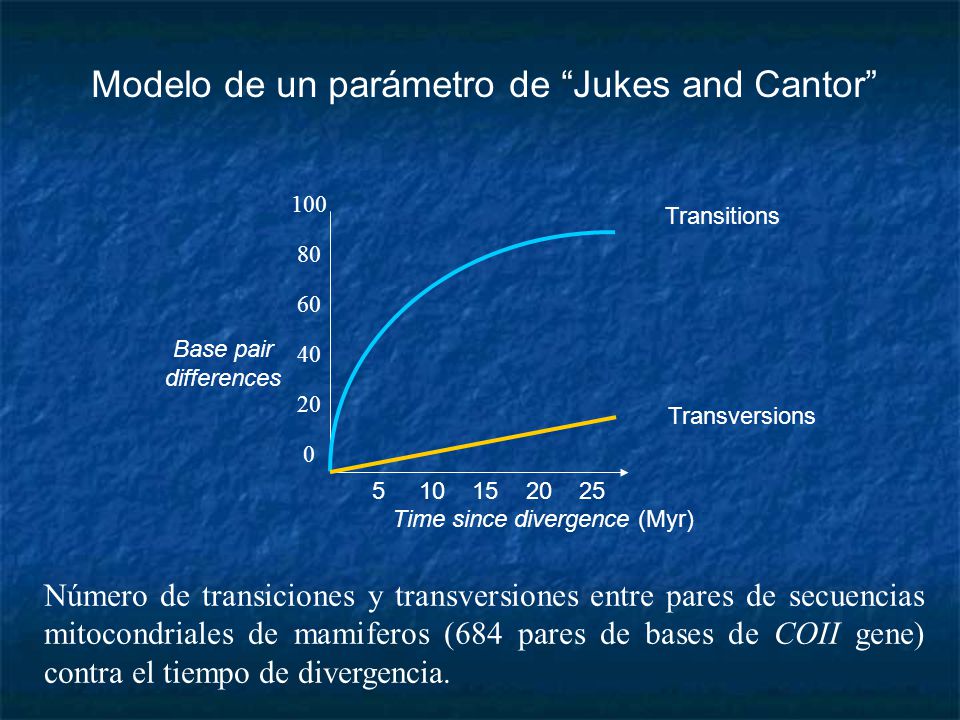 Modelo de un parámetro de “Jukes and Cantor”

100
80
60
40
20
0

Base pair differences

Transitions

Transversions

5 10 15 20 25
Time since divergence (Myr)

Número de transiciones y transversiones entre pares de secuencias mitocondriales de mamiferos (684 pares de bases de COII gene) contra el tiempo de divergencia.